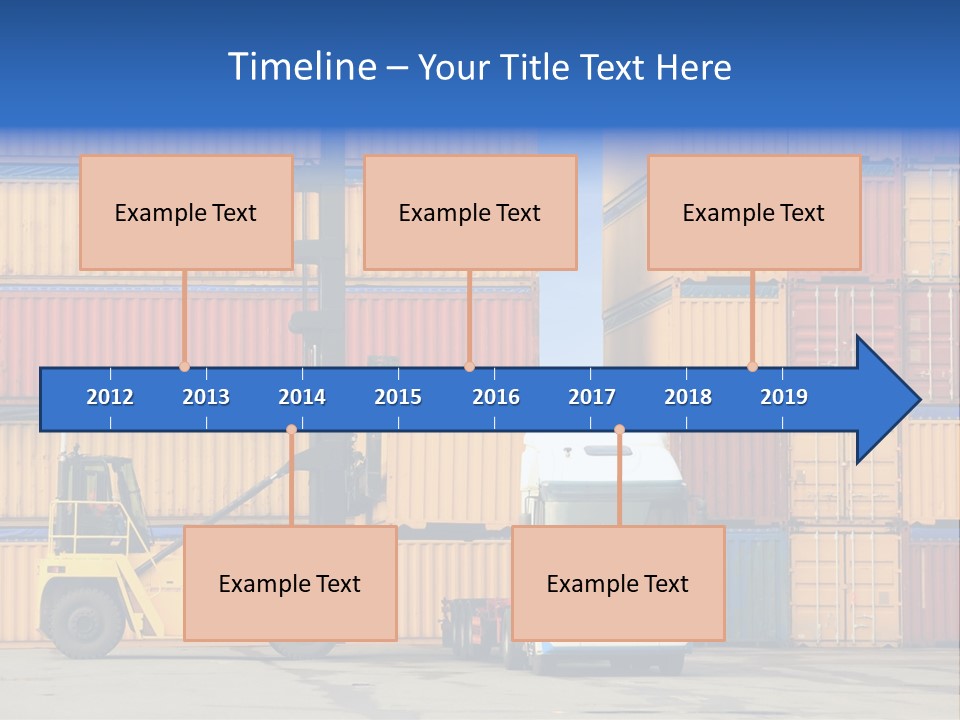 Timeline – Your Title Text Here

Example Text

Example Text

Example Text

2012 2013 2014 2015 2016 2017 2018 2019

Example Text

Example Text